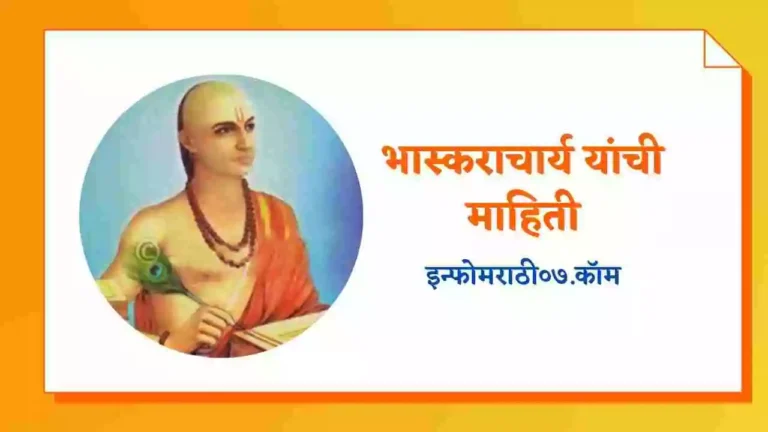 भास्कराचार्य यांची माहिती

इन्फोमराठी०७.कॉम